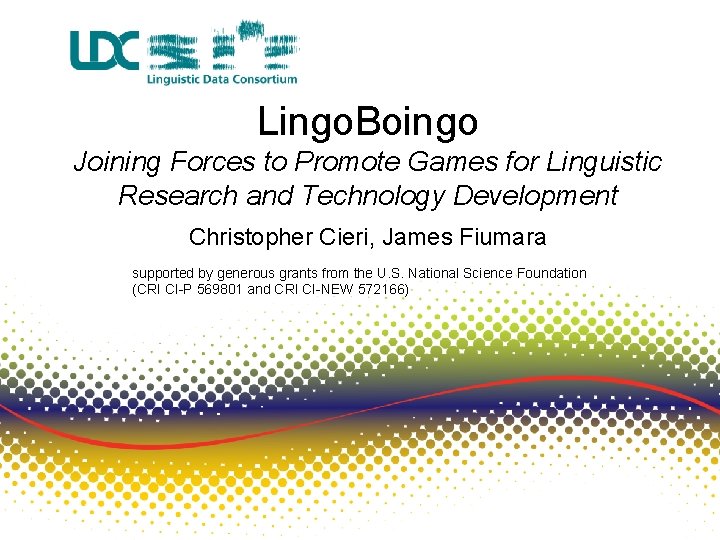 LDC
Linguistic Data Consortium

LingoBoingo

Joining Forces to Promote Games for Linguistic Research and Technology Development

Christopher Cieri, James Fiumara

supported by generous grants from the U.S. National Science Foundation (CRI CI-P 569801 and CRI CI-NEW 572166)